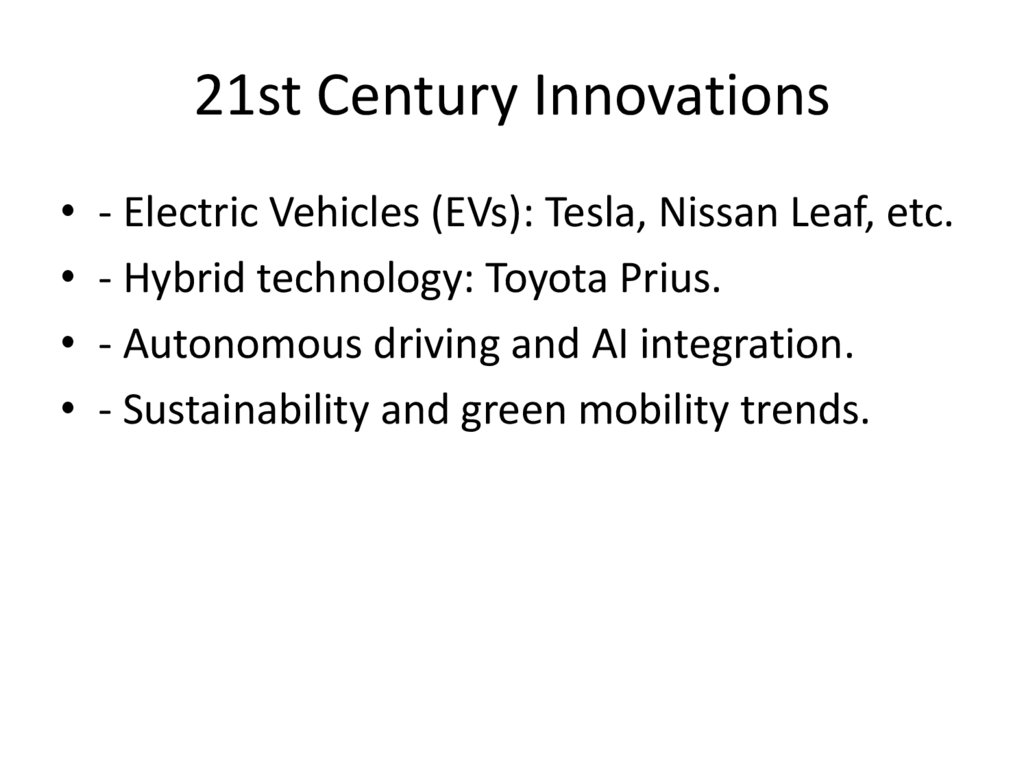 21st Century Innovations

• - Electric Vehicles (EVs): Tesla, Nissan Leaf, etc.
• - Hybrid technology: Toyota Prius.
• - Autonomous driving and AI integration.
• - Sustainability and green mobility trends.